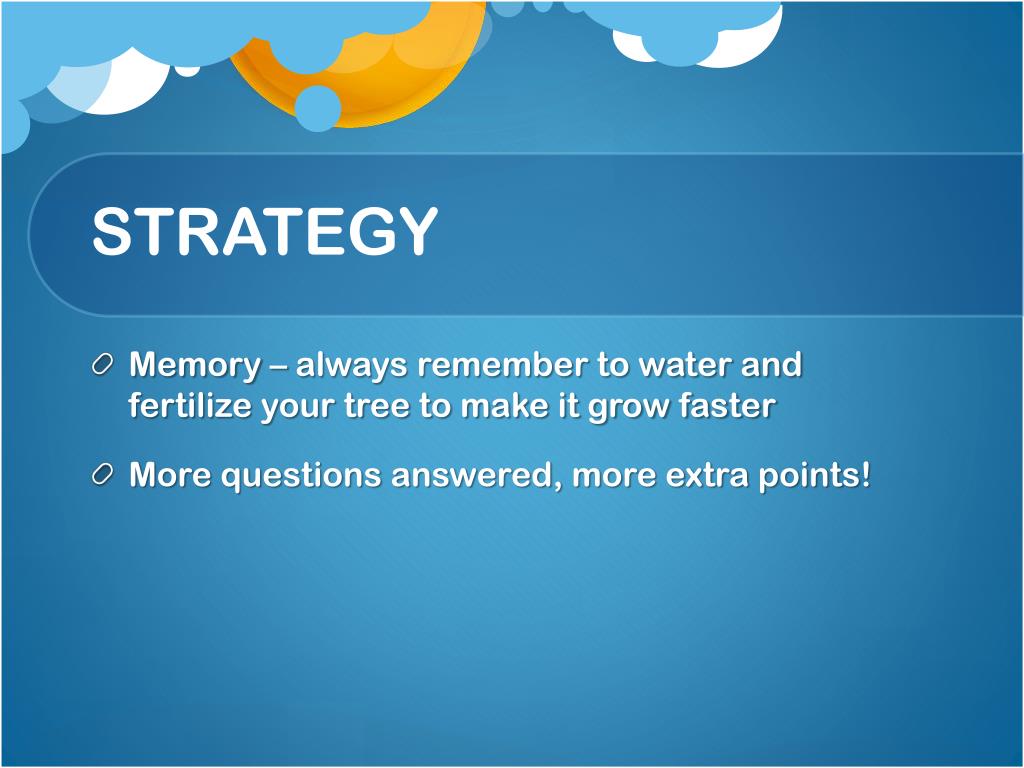 STRATEGY

Memory – always remember to water and fertilize your tree to make it grow faster

More questions answered, more extra points!